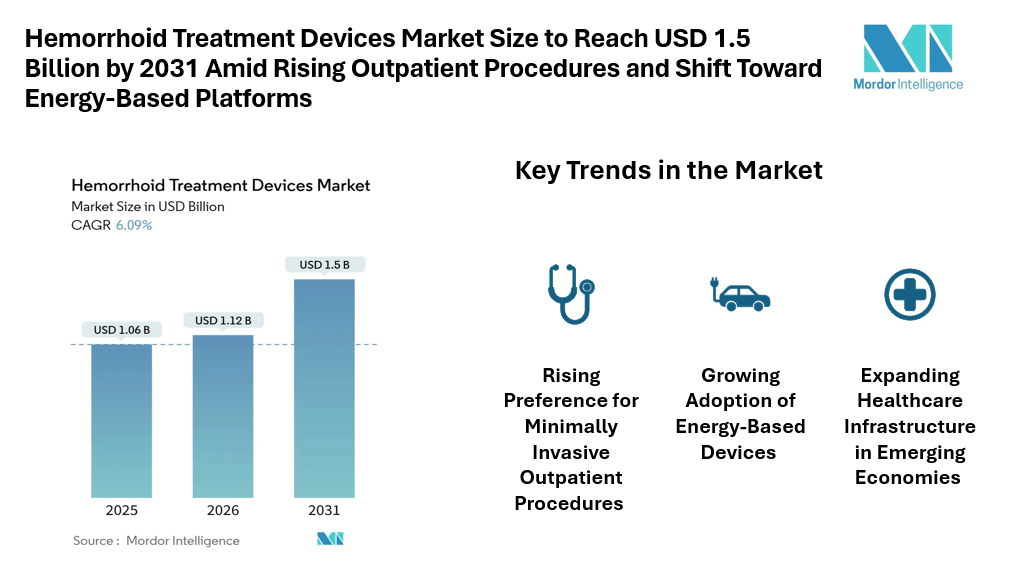 Hemorrhoid Treatment Devices Market Size to Reach USD 1.5 Billion by 2031 Amid Rising Outpatient Procedures and Shift Toward Energy-Based Platforms

Mordor Intelligence

Hemorrhoid Treatment Devices Market
Market Size in USD Billion
CAGR 6.09%

USD 1.06 B
USD 1.12 B
USD 1.5 B

2025
2026
2031

Source : Mordor Intelligence

Key Trends in the Market

Rising Preference for Minimally Invasive Outpatient Procedures

Growing Adoption of Energy-Based Devices

Expanding Healthcare Infrastructure in Emerging Economies